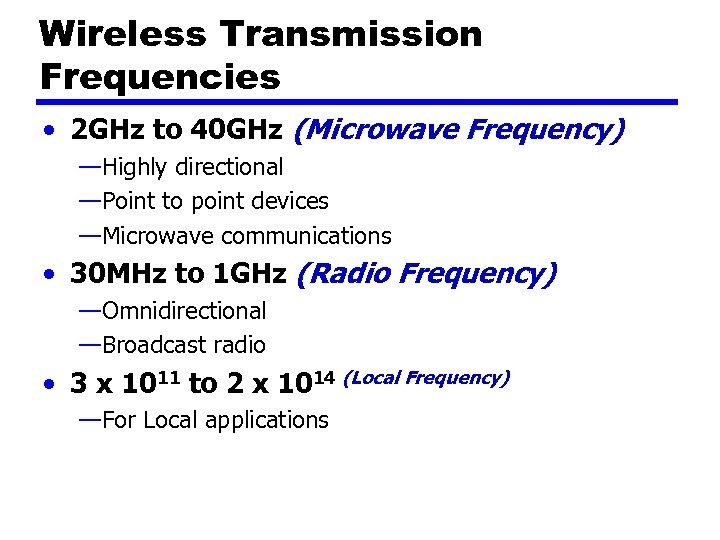 Wireless Transmission Frequencies

• 2GHz to 40GHz (Microwave Frequency)
—Highly directional
—Point to point devices
—Microwave communications
• 30MHz to 1GHz (Radio Frequency)
—Omnidirectional
—Broadcast radio
• $3 \times 10^{11}$ to $2 \times 10^{14}$ (Local Frequency)
—For Local applications